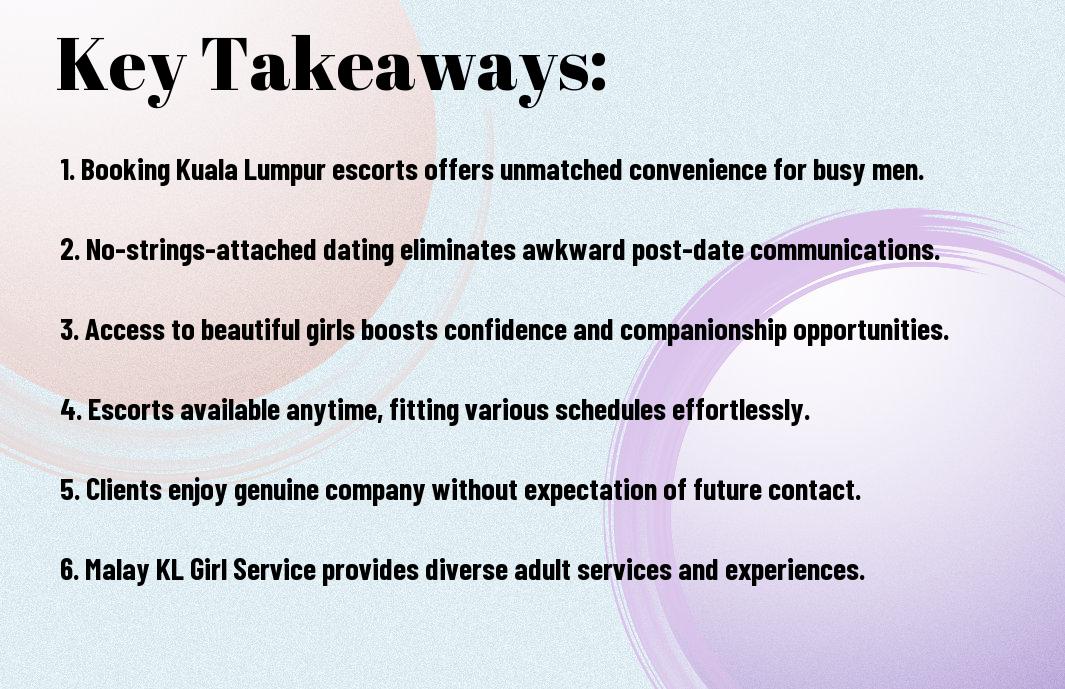 Key Takeaways:

1. Booking Kuala Lumpur escorts offers unmatched convenience for busy men.

2. No-strings-attached dating eliminates awkward post-date communications.

3. Access to beautiful girls boosts confidence and companionship opportunities.

4. Escorts available anytime, fitting various schedules effortlessly.

5. Clients enjoy genuine company without expectation of future contact.

6. Malay KL Girl Service provides diverse adult services and experiences.